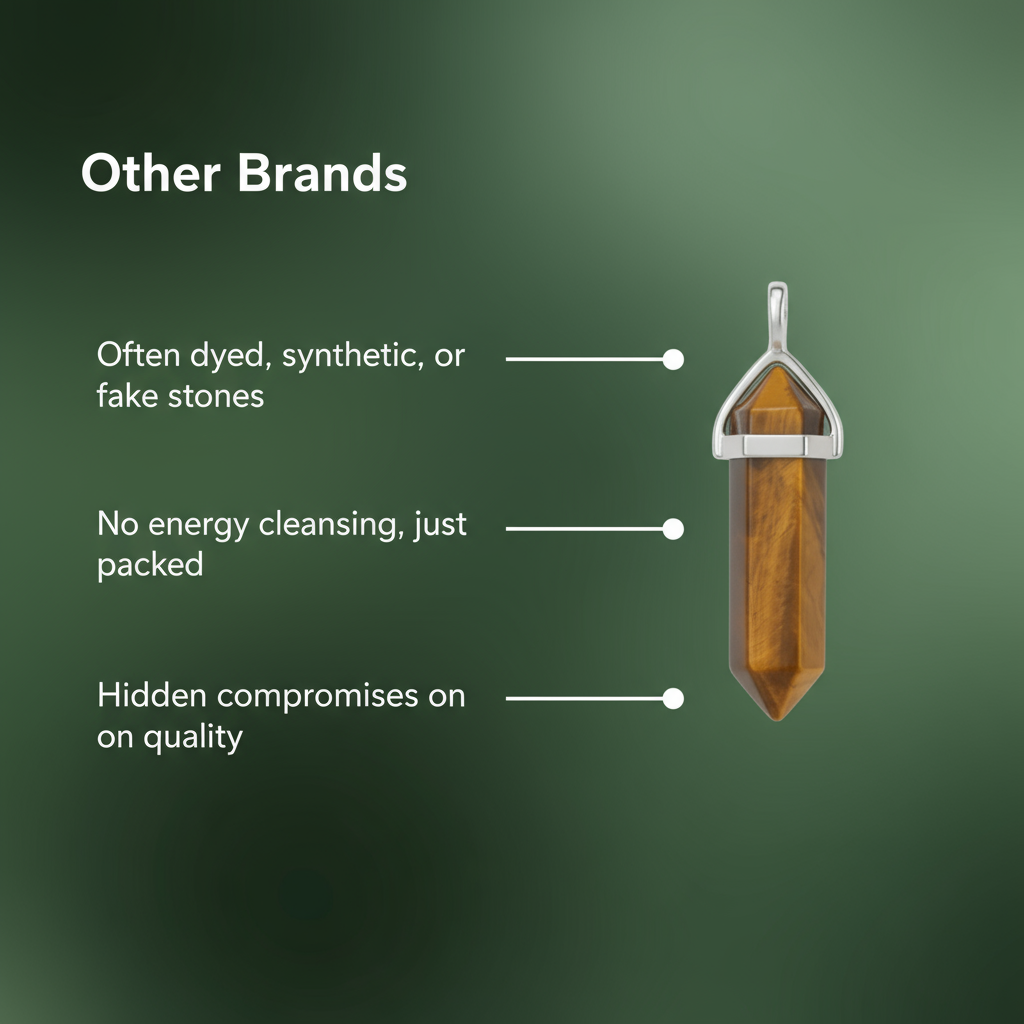 Other Brands

Often dyed, synthetic, or fake stones

No energy cleansing, just packed

Hidden compromises on on quality